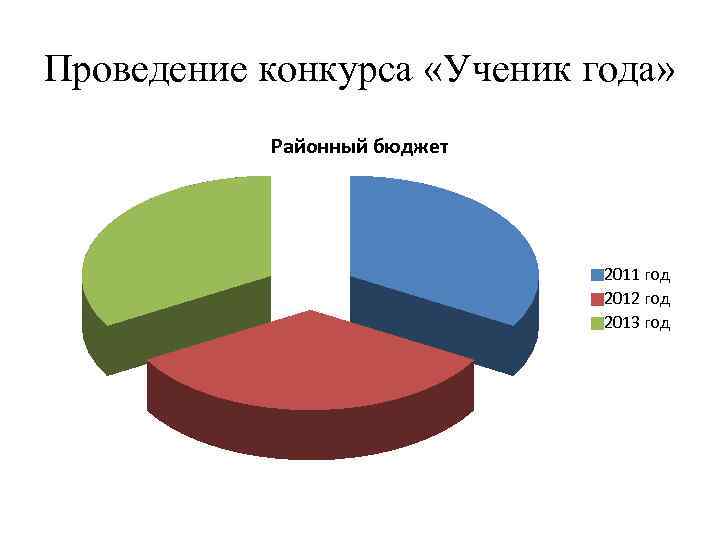 Проведение конкурса «Ученик года»

Районный бюджет

2011 год
2012 год
2013 год